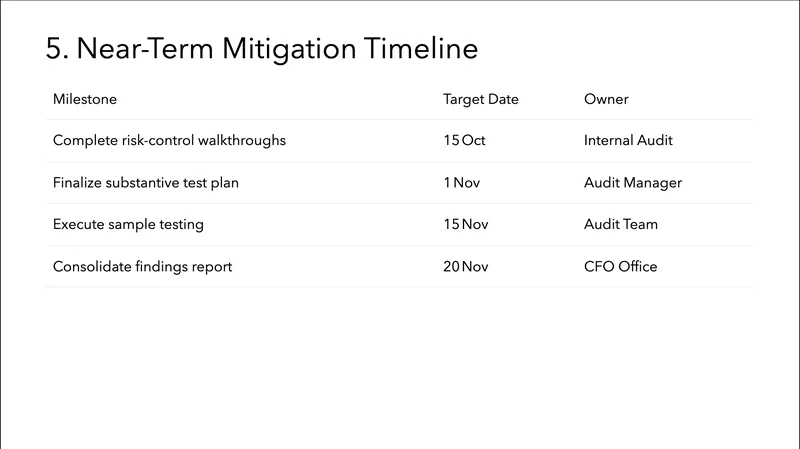 5. Near-Term Mitigation Timeline

| Milestone | Target Date | Owner |
|---|---|---|
| Complete risk-control walkthroughs | 15 Oct | Internal Audit |
| Finalize substantive test plan | 1 Nov | Audit Manager |
| Execute sample testing | 15 Nov | Audit Team |
| Consolidate findings report | 20 Nov | CFO Office |